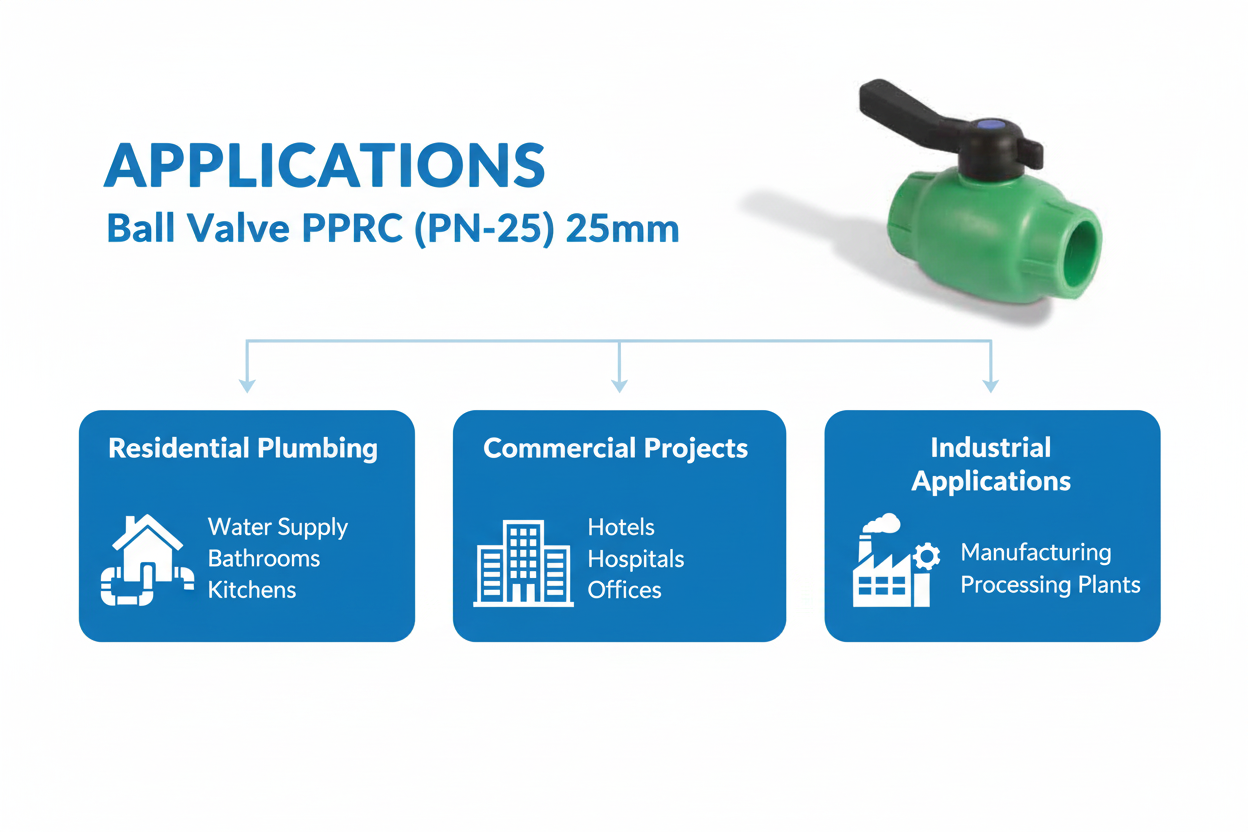 APPLICATIONS
Ball Valve PPRC (PN-25) 25mm

Residential Plumbing

Water Supply
Bathrooms
Kitchens

Commercial Projects

Hotels
Hospitals
Offices

Industrial Applications

Manufacturing
Processing Plants